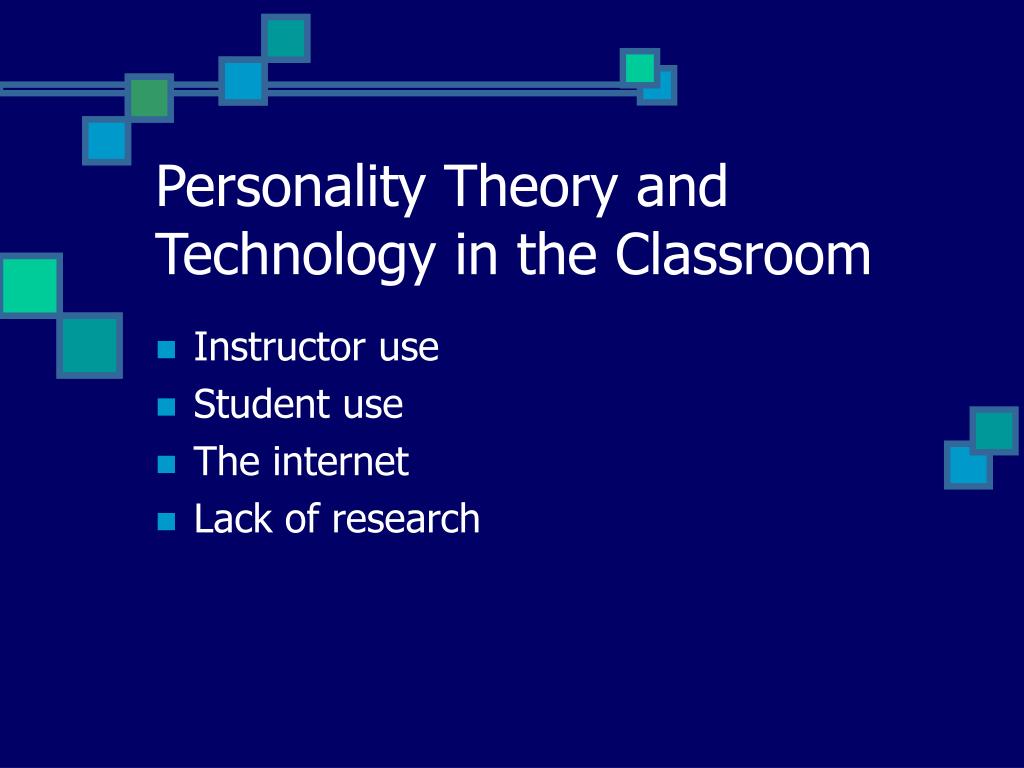 Personality Theory and Technology in the Classroom

- Instructor use
- Student use
- The internet
- Lack of research